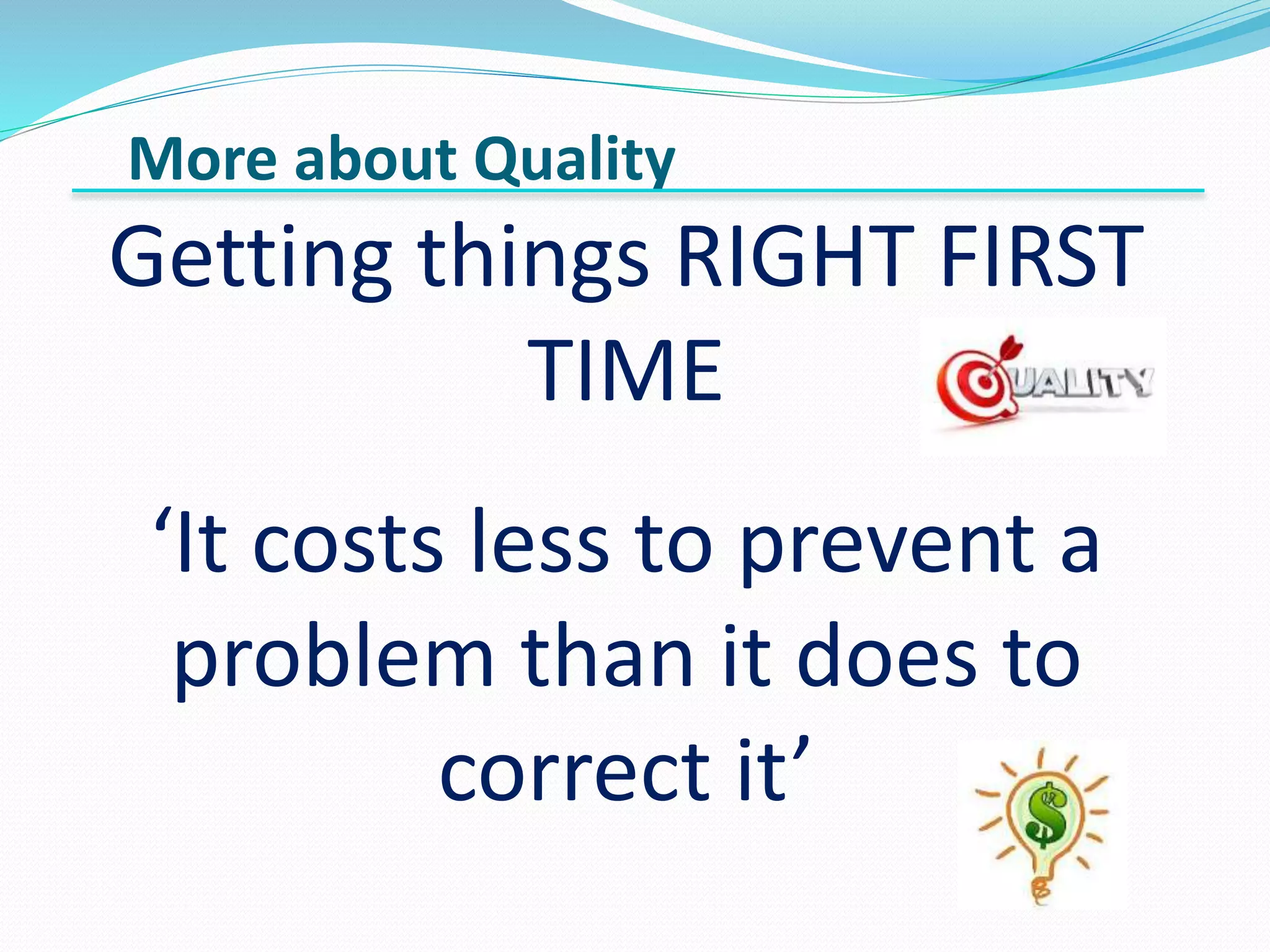 More about Quality

Getting things RIGHT FIRST TIME

QUALITY

‘It costs less to prevent a problem than it does to correct it’

$